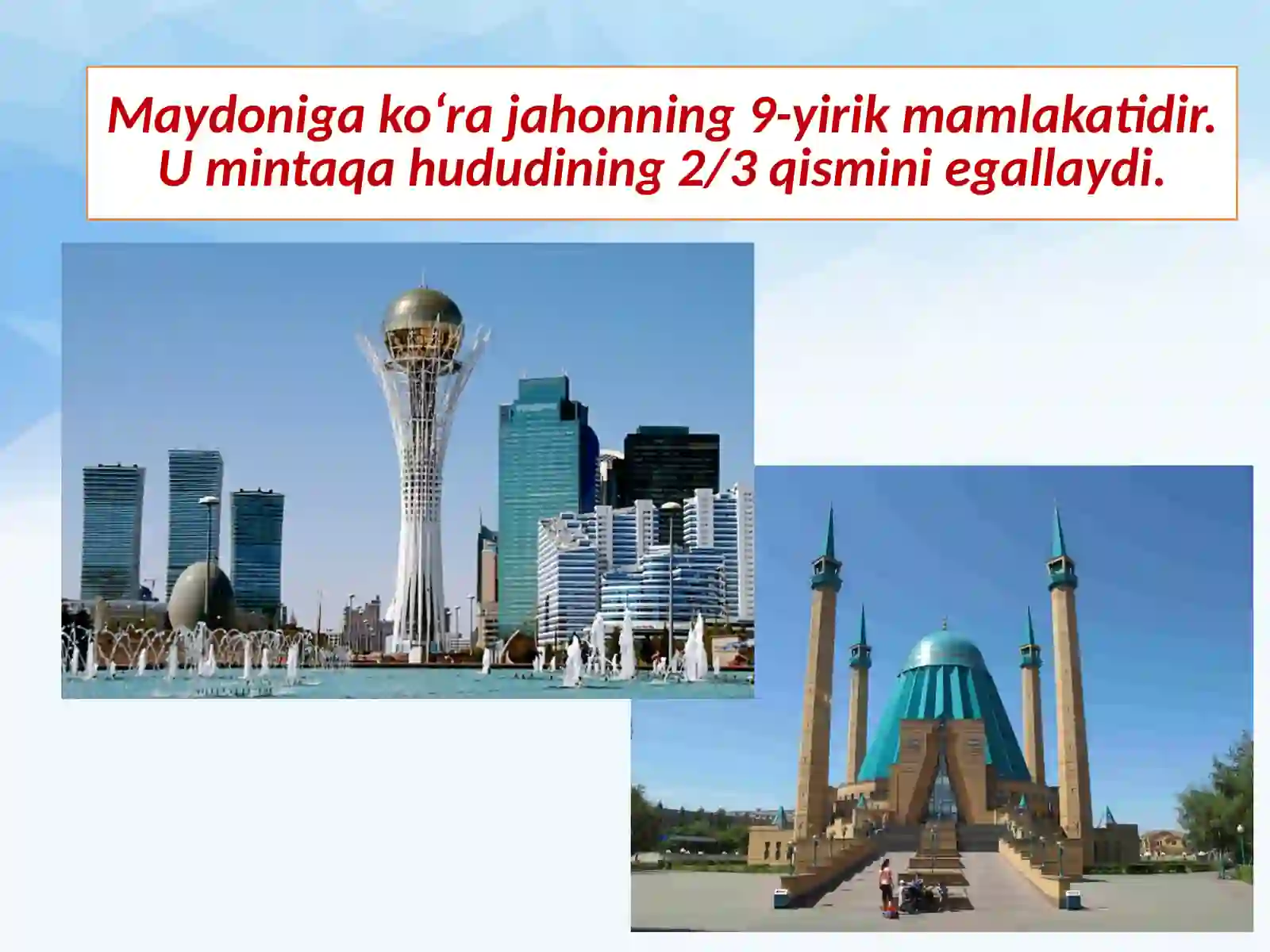 Maydoniga ko‘ra jahonning 9-yirik mamlakatidir. U mintaqa hududining 2/3 qismini egallaydi.